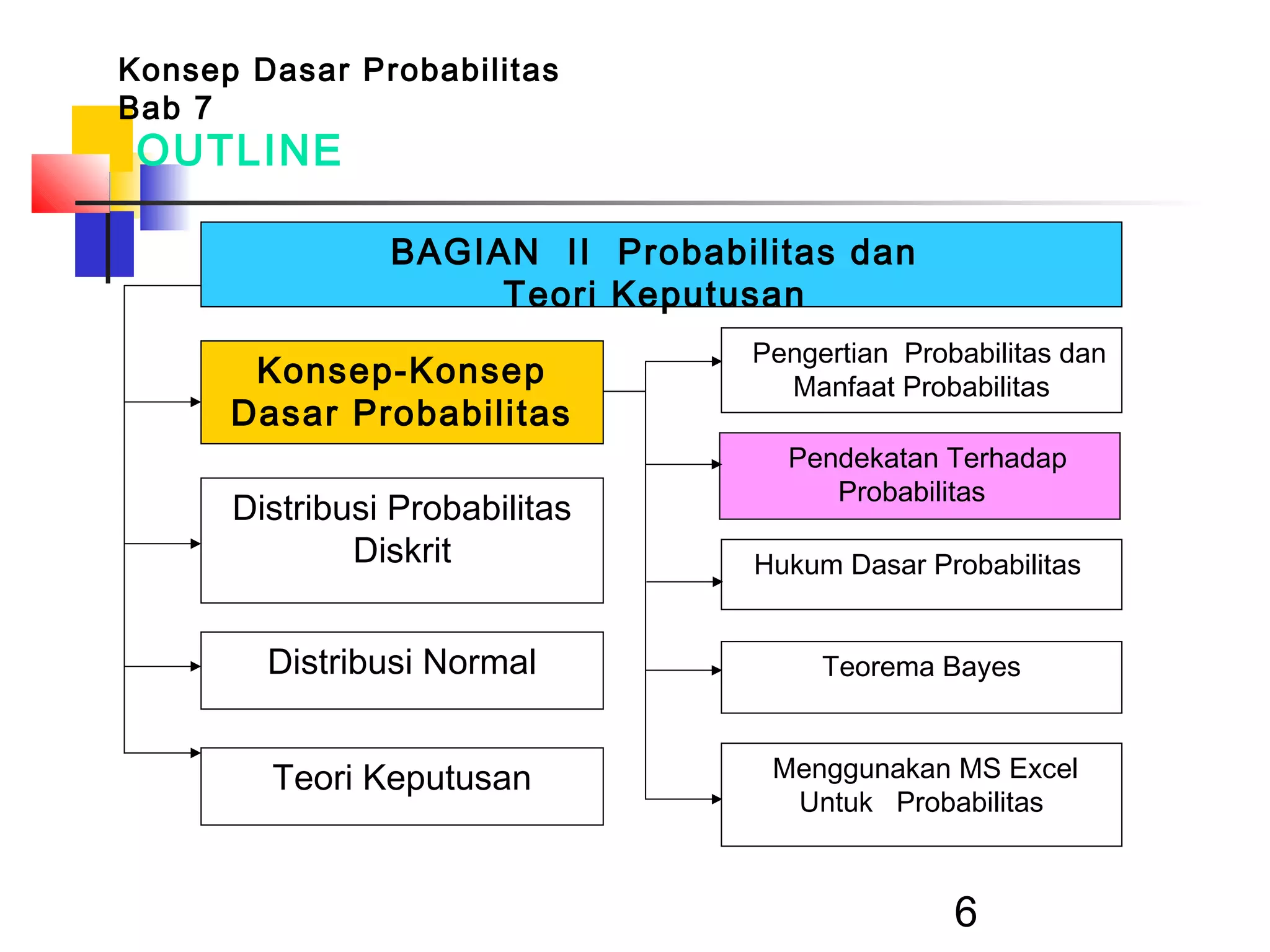 Konsep Dasar Probabilitas
Bab 7

OUTLINE

BAGIAN II Probabilitas dan Teori Keputusan

Konsep-Konsep Dasar Probabilitas

Distribusi Probabilitas Diskrit

Distribusi Normal

Teori Keputusan

Pengertian Probabilitas dan Manfaat Probabilitas

Pendekatan Terhadap Probabilitas

Hukum Dasar Probabilitas

Teorema Bayes

Menggunakan MS Excel Untuk Probabilitas

6